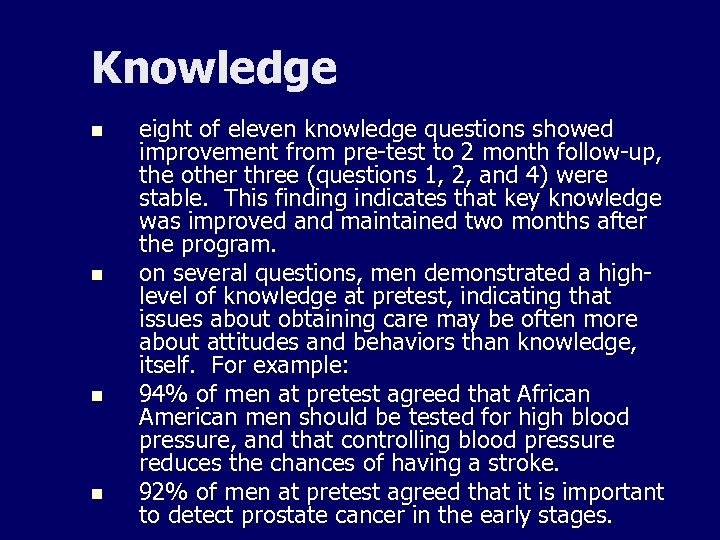 Knowledge

- eight of eleven knowledge questions showed improvement from pre-test to 2 month follow-up, the other three (questions 1, 2, and 4) were stable. This finding indicates that key knowledge was improved and maintained two months after the program.
- on several questions, men demonstrated a high-level of knowledge at pretest, indicating that issues about obtaining care may be often more about attitudes and behaviors than knowledge, itself. For example:
- 94% of men at pretest agreed that African American men should be tested for high blood pressure, and that controlling blood pressure reduces the chances of having a stroke.
- 92% of men at pretest agreed that it is important to detect prostate cancer in the early stages.